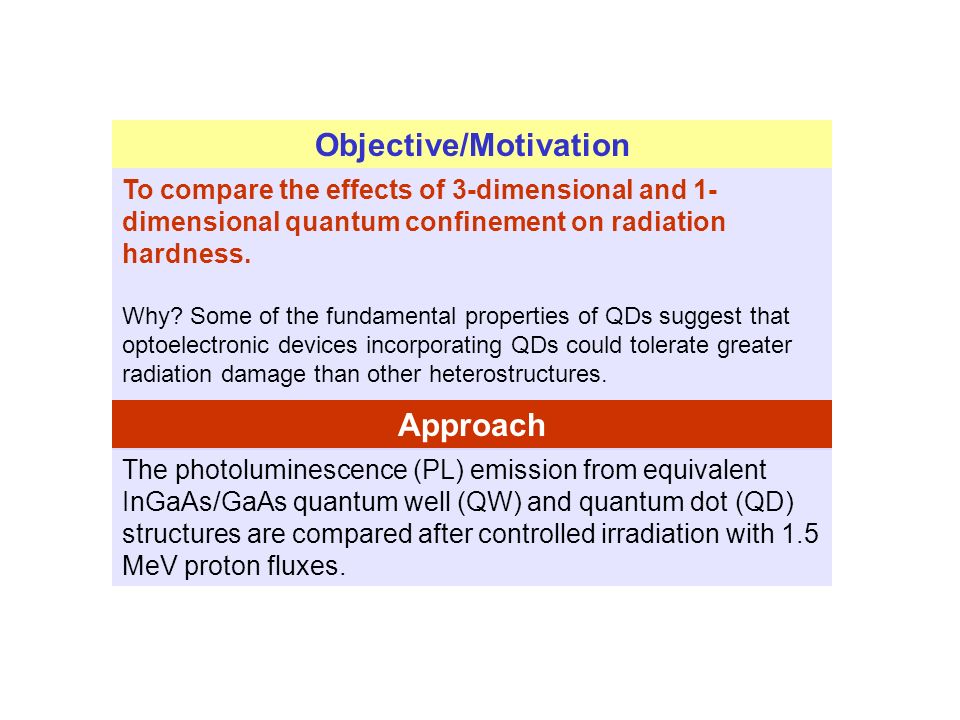 Objective/Motivation

To compare the effects of 3-dimensional and 1-dimensional quantum confinement on radiation hardness.

Why? Some of the fundamental properties of QDs suggest that optoelectronic devices incorporating QDs could tolerate greater radiation damage than other heterostructures.

Approach

The photoluminescence (PL) emission from equivalent InGaAs/GaAs quantum well (QW) and quantum dot (QD) structures are compared after controlled irradiation with 1.5 MeV proton fluxes.